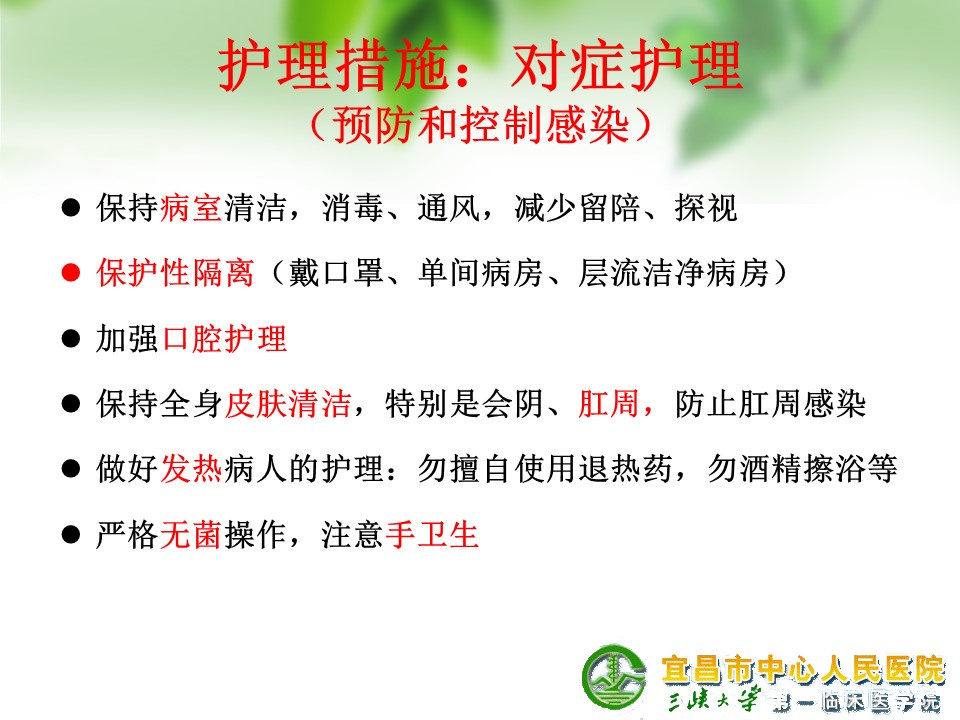 护理措施：对症护理
（预防和控制感染）

● 保持病室清洁，消毒、通风，减少留陪、探视

● 保护性隔离（戴口罩、单间病房、层流洁净病房）

● 加强口腔护理

● 保持全身皮肤清洁，特别是会阴、肛周，防止肛周感染

● 做好发热病人的护理：勿擅自使用退热药，勿酒精擦浴等

● 严格无菌操作，注意手卫生

宜昌市中心人民医院
三峡大学第一临床医学院